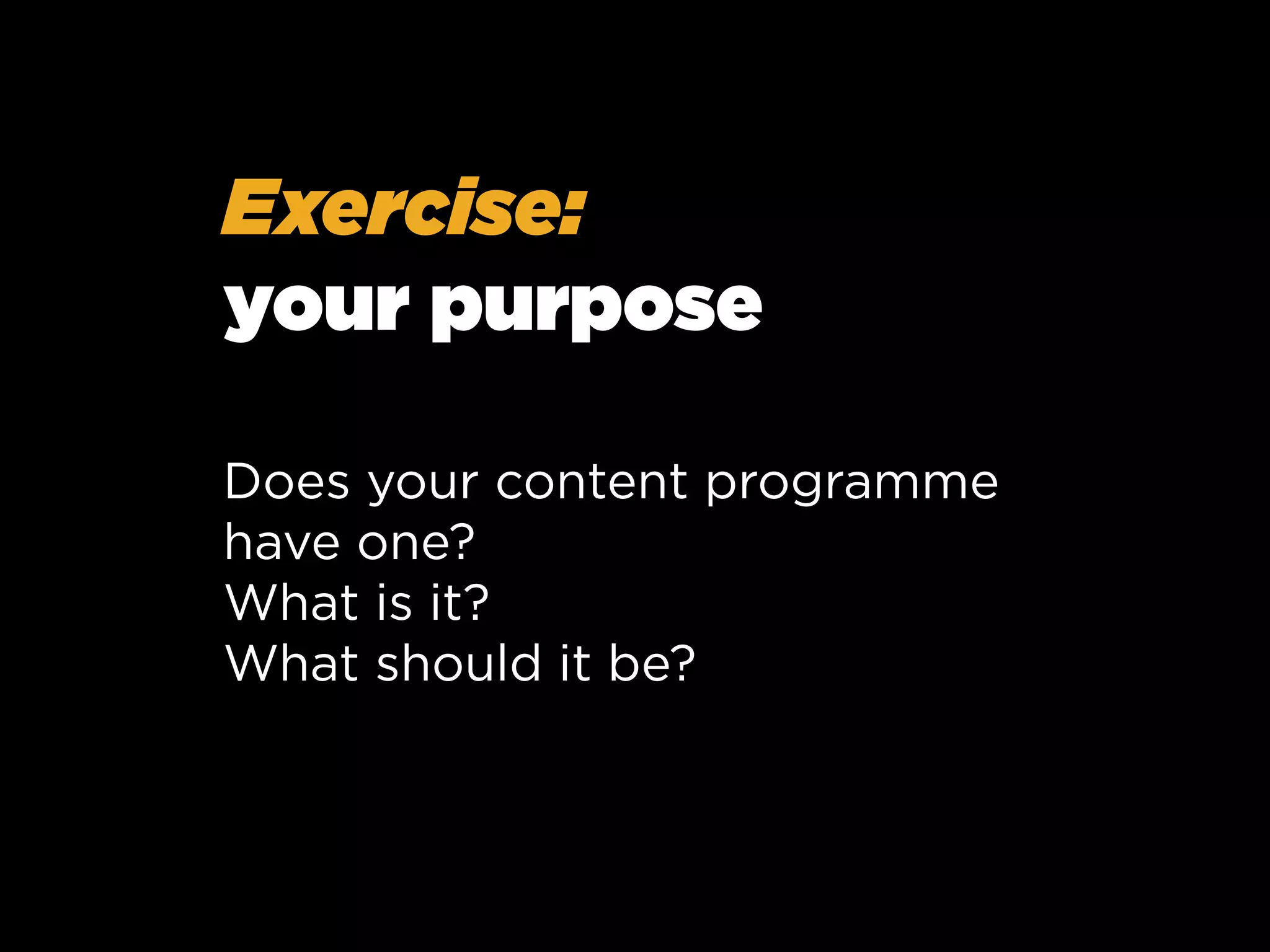 Exercise:
your purpose

Does your content programme have one?
What is it?
What should it be?